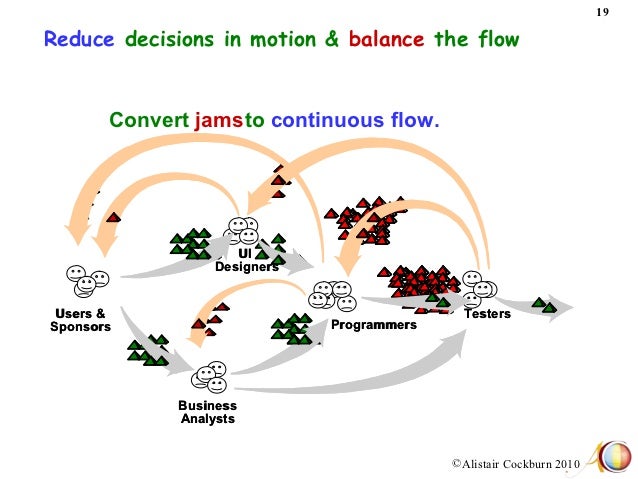 19

Reduce decisions in motion & balance the flow

Convert jamsto continuous flow.

UI Designers

Users & Sponsors

Programmers

Testers

Business Analysts

©Alistair Cockburn 2010